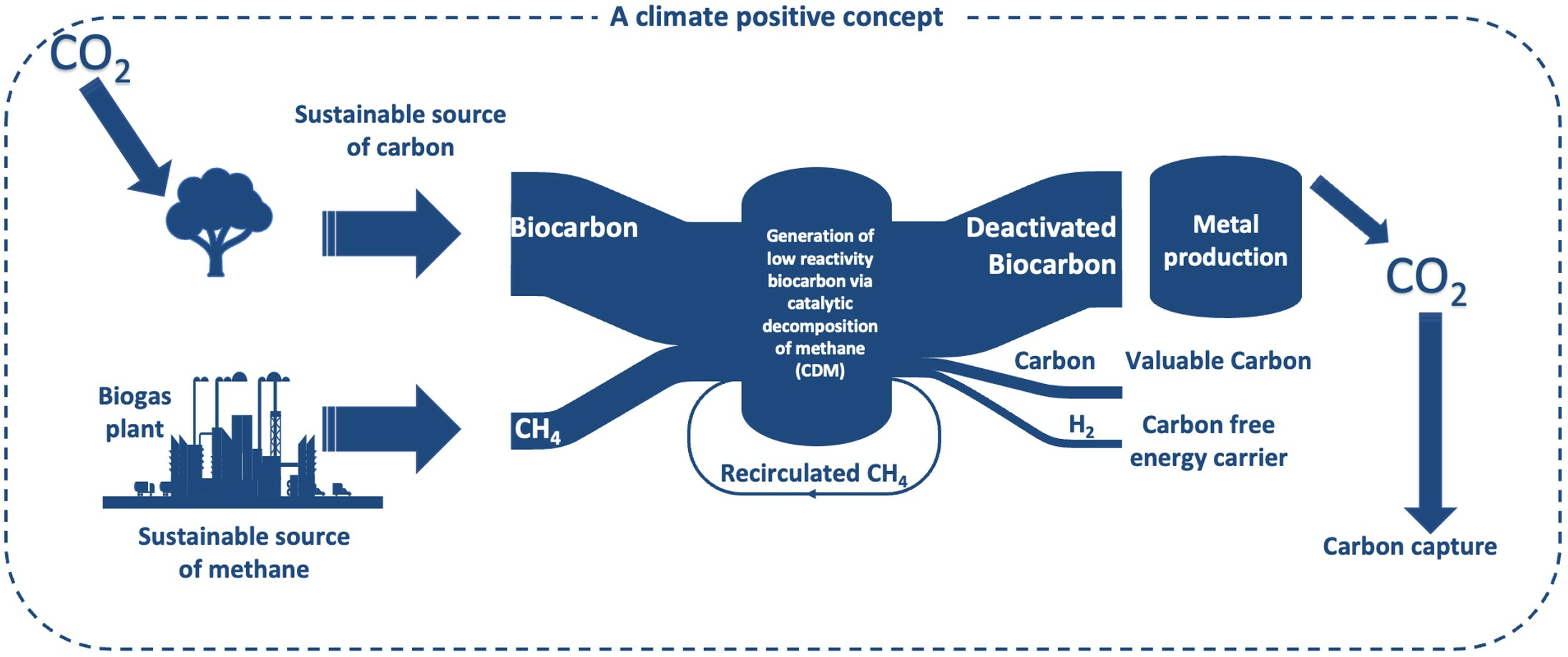 A climate positive concept

$CO_2$

Sustainable source of carbon

Biocarbon

Generation of low reactivity biocarbon via catalytic decomposition of methane (CDM)

Deactivated Biocarbon

Metal production

$CO_2$

Biogas plant

$CH_4$

Recirculated $CH_4$

Carbon

Valuable Carbon

$H_2$

Carbon free energy carrier

Sustainable source of methane

Carbon capture